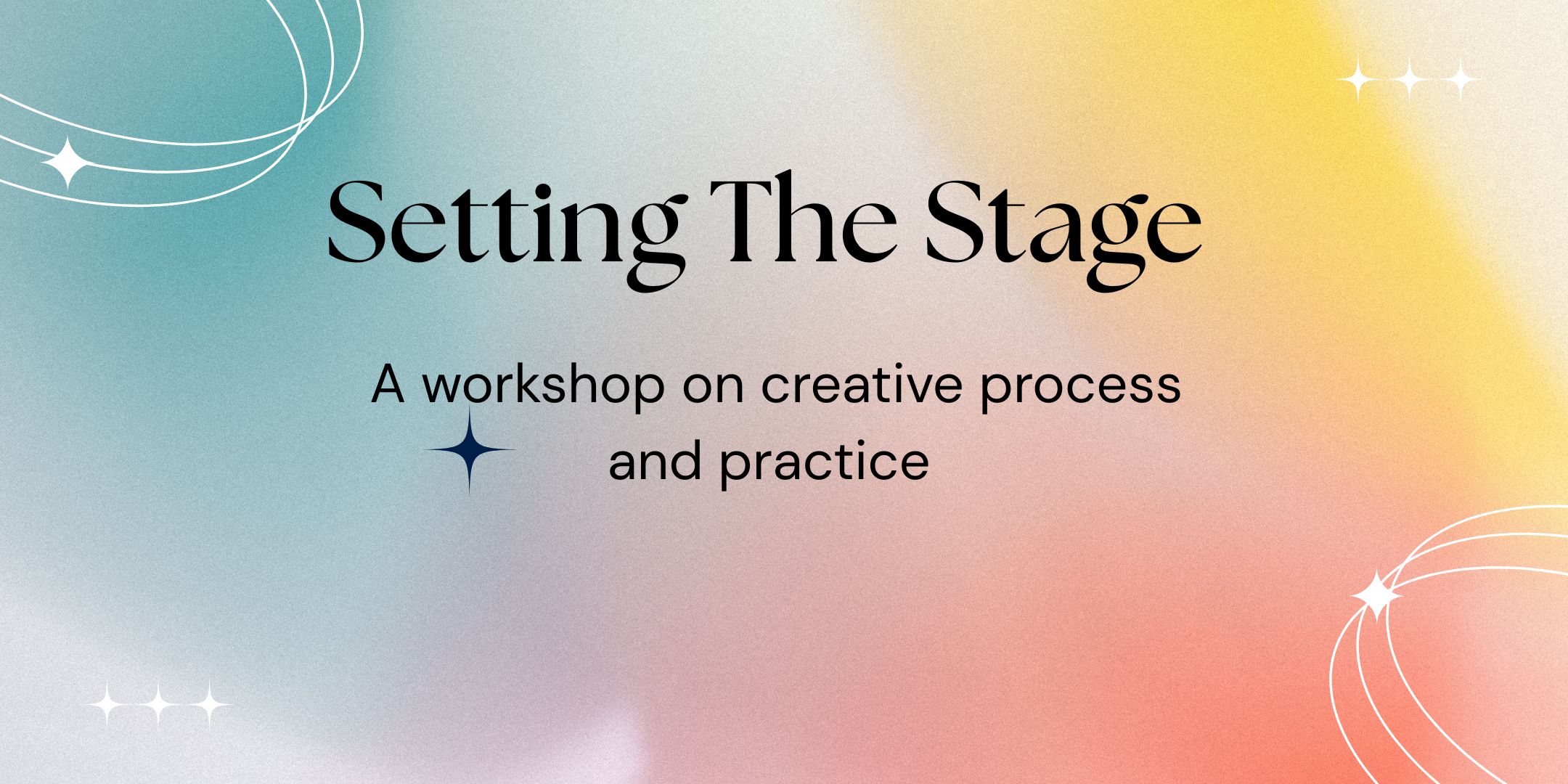 Setting The Stage

A workshop on creative process and practice